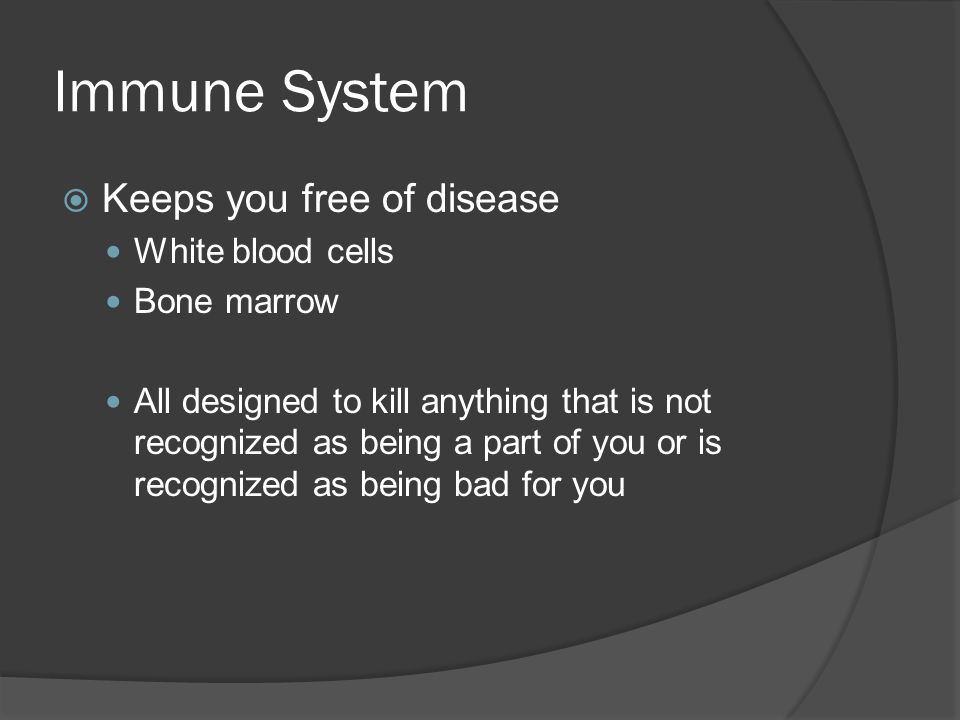 Immune System

Keeps you free of disease

White blood cells

Bone marrow

All designed to kill anything that is not recognized as being a part of you or is recognized as being bad for you